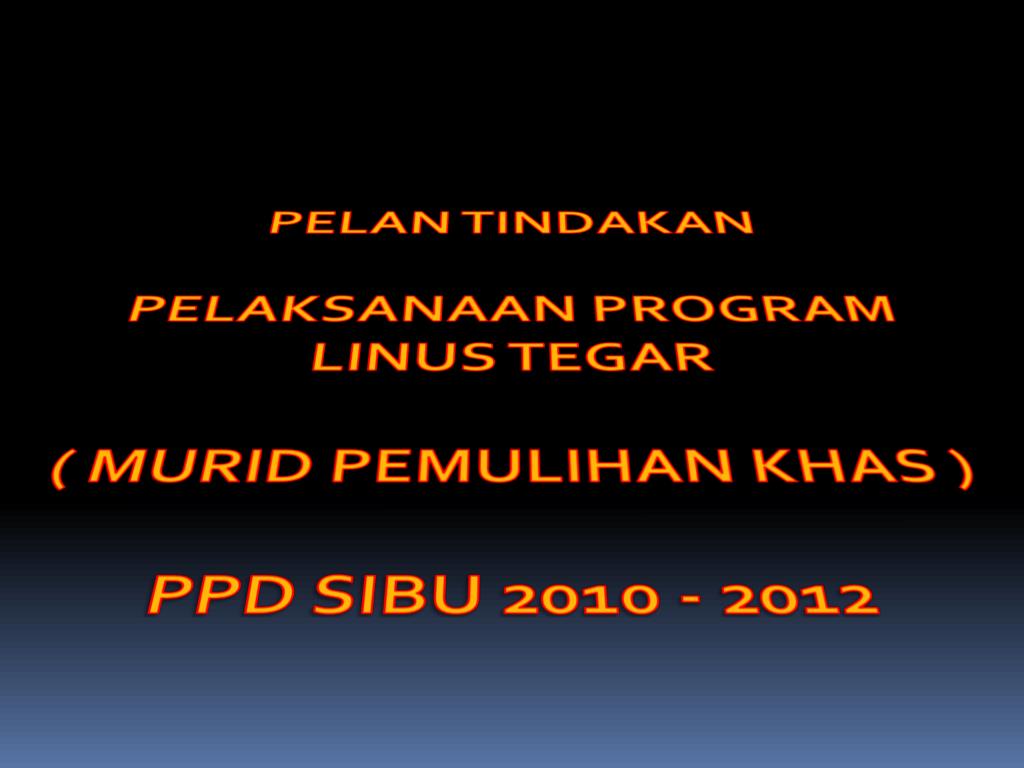 PELAN TINDAKAN

PELAKSANAAN PROGRAM LINUS TEGAR

( MURID PEMULIHAN KHAS )

PPD SIBU 2010 - 2012